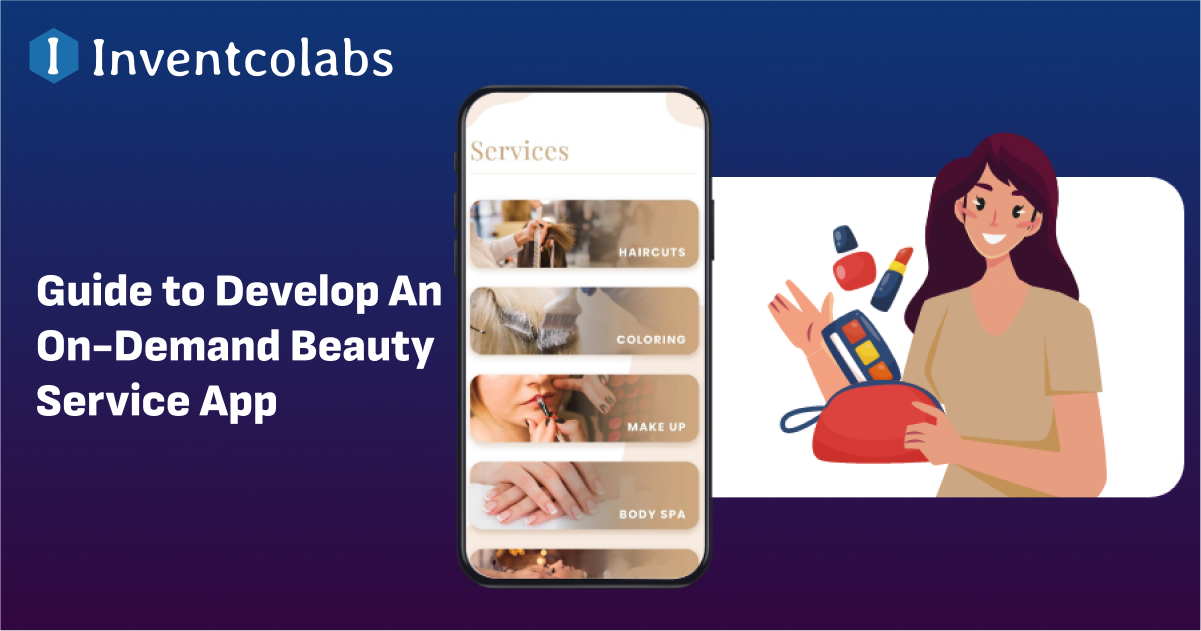 Inventcolabs

Guide to Develop An On-Demand Beauty Service App

Services

HAIRCUTS

COLORING

MAKE UP

BODY SPA